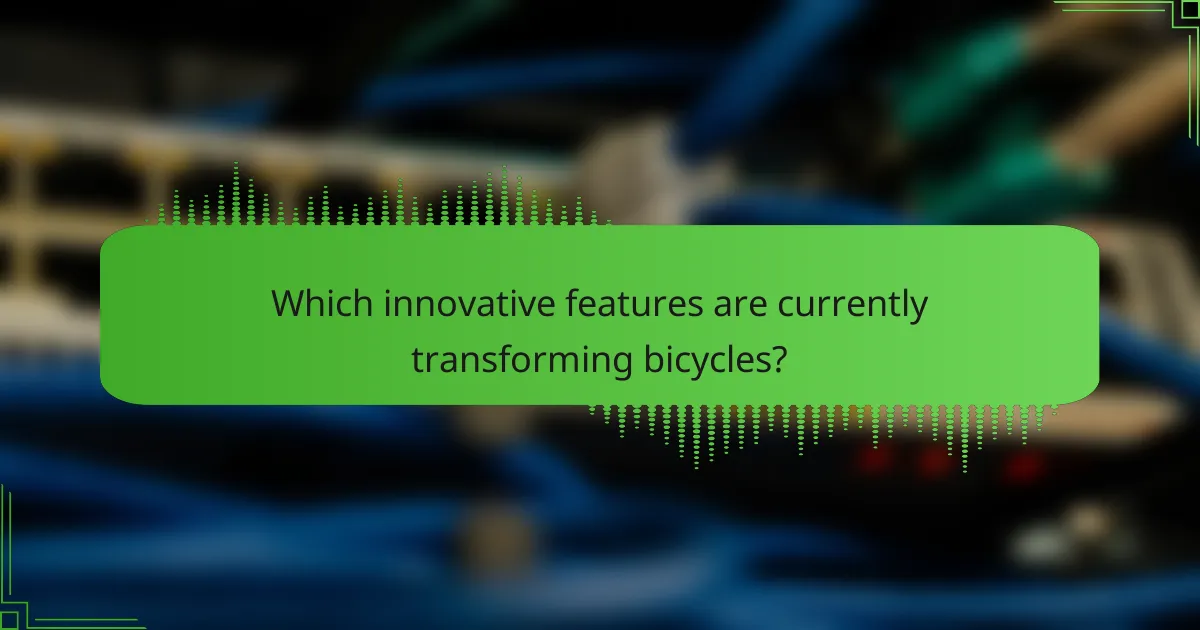 Which innovative features are currently transforming bicycles?